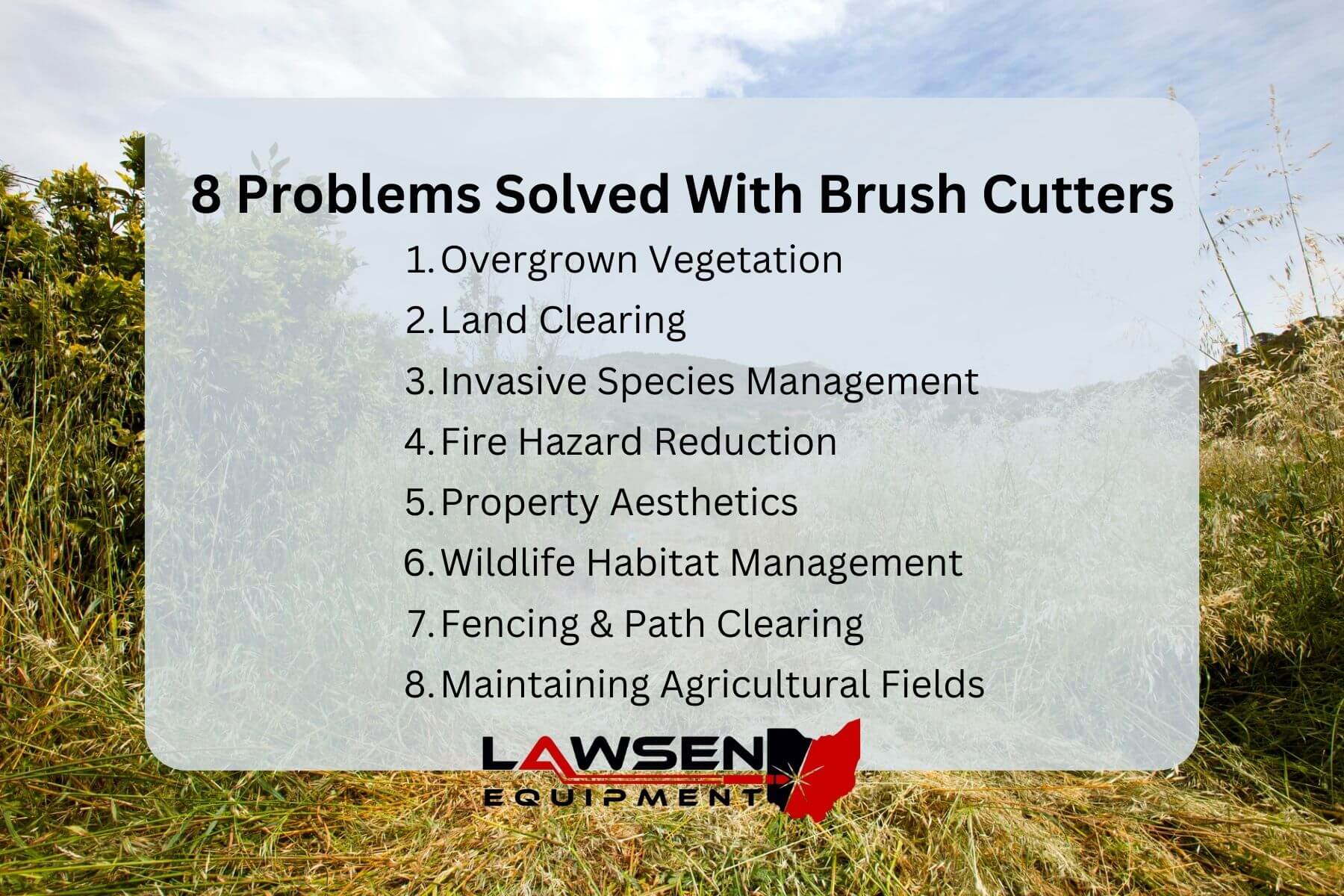 8 Problems Solved With Brush Cutters

1. Overgrown Vegetation
2. Land Clearing
3. Invasive Species Management
4. Fire Hazard Reduction
5. Property Aesthetics
6. Wildlife Habitat Management
7. Fencing & Path Clearing
8. Maintaining Agricultural Fields

LAWSEN
EQUIPMENT